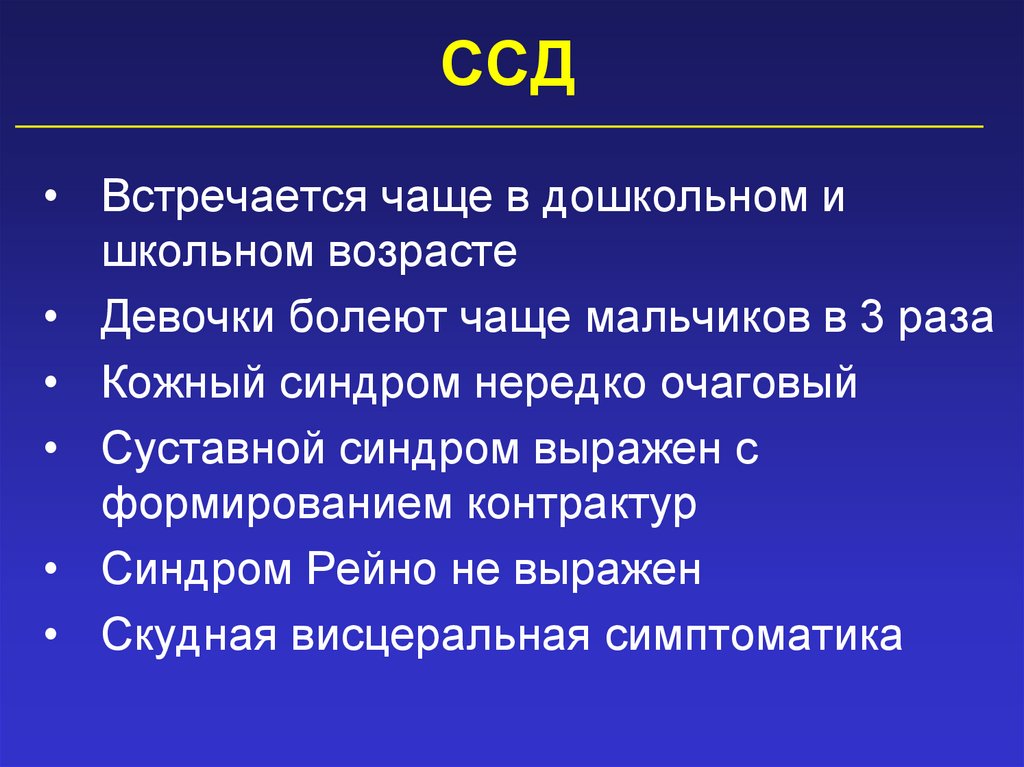 ССД

• Встречается чаще в дошкольном и школьном возрасте
• Девочки болеют чаще мальчиков в 3 раза
• Кожный синдром нередко очаговый
• Суставной синдром выражен с формированием контрактур
• Синдром Рейно не выражен
• Скудная висцеральная симптоматика